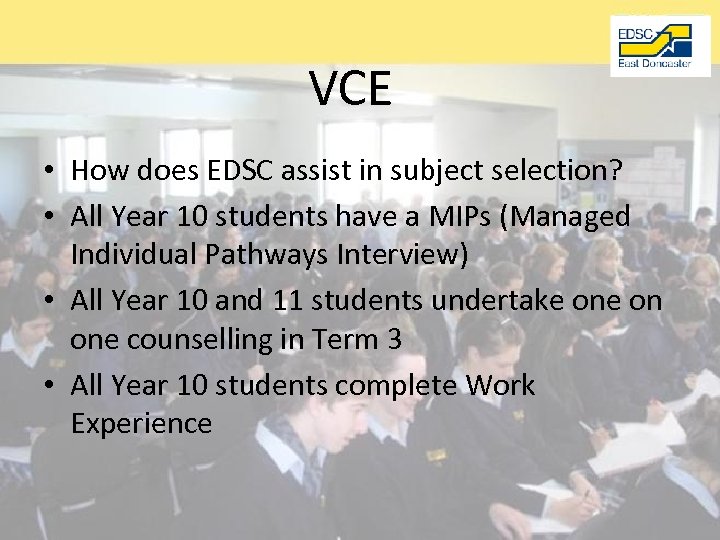 EDSC
East Doncaster

VCE

• How does EDSC assist in subject selection?
• All Year 10 students have a MIPs (Managed Individual Pathways Interview)
• All Year 10 and 11 students undertake one on one counselling in Term 3
• All Year 10 students complete Work Experience